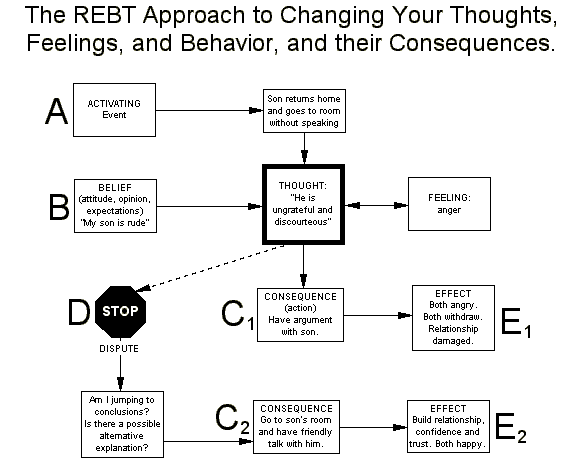 The REBT Approach to Changing Your Thoughts, Feelings, and Behavior, and their Consequences.

A

ACTIVATING Event

Son returns home and goes to room without speaking

B

BELIEF (attitude, opinion, expectations) "My son is rude"

THOUGHT: "He is ungrateful and discourteous"

FEELING: anger

D

STOP

DISPUTE

$C_1$

CONSEQUENCE (action) Have argument with son.

EFFECT Both angry. Both withdraw. Relationship damaged.

$E_1$

Am I jumping to conclusions? Is there a possible alternative explanation?

$C_2$

CONSEQUENCE Go to son's room and have friendly talk with him.

EFFECT Build relationship, confidence and trust. Both happy.

$E_2$